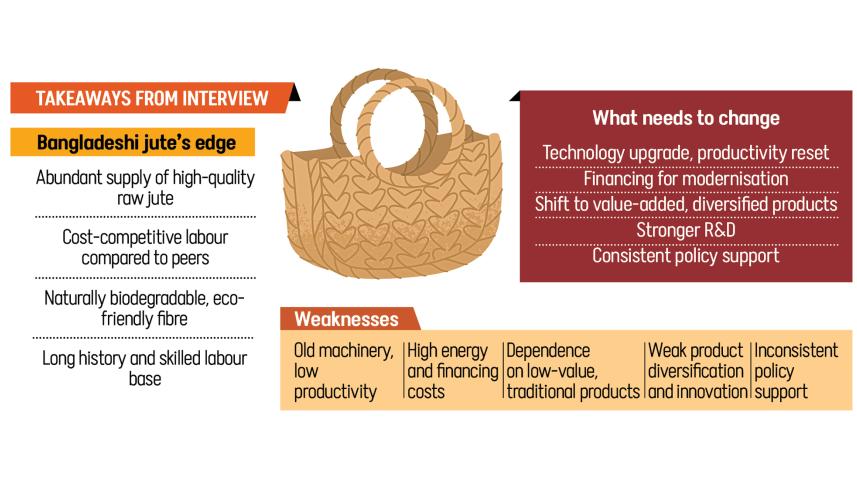 TAKEAWAYS FROM INTERVIEW

Bangladeshi jute's edge

Abundant supply of high-quality raw jute

Cost-competitive labour compared to peers

Naturally biodegradable, eco-friendly fibre

Long history and skilled labour base

What needs to change

Technology upgrade, productivity reset

Financing for modernisation

Shift to value-added, diversified products

Stronger R&D

Consistent policy support

Weaknesses

Old machinery, low productivity

High energy and financing costs

Dependence on low-value, traditional products

Weak product diversification and innovation

Inconsistent policy support